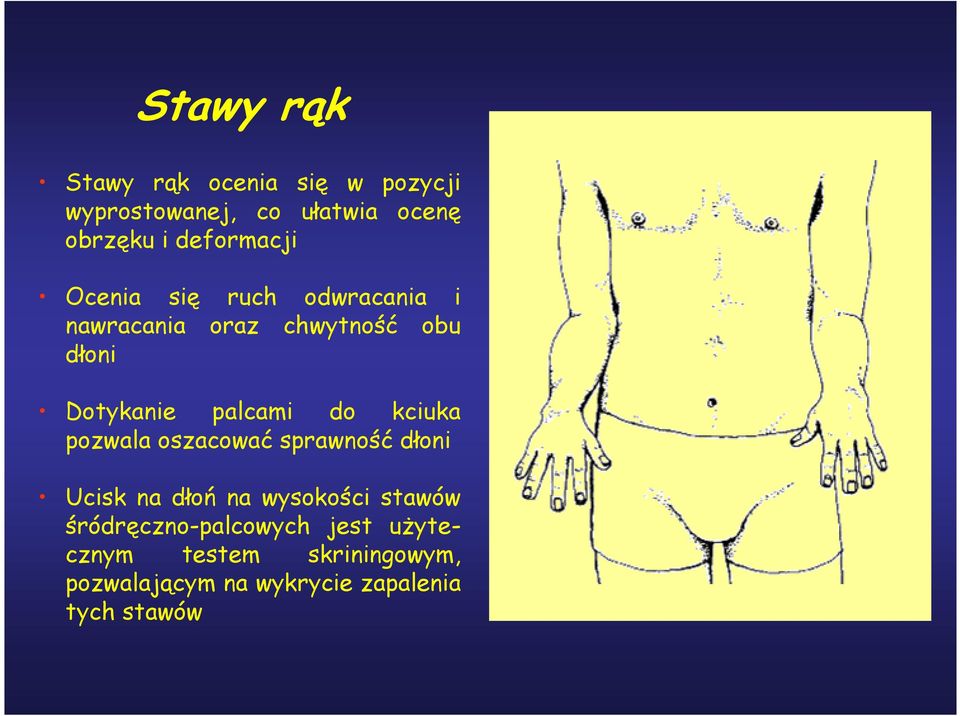 Stawy rąk

• Stawy rąk ocenia się w pozycji wyprostowanej, co ułatwia ocenę obrzęku i deformacji

• Ocenia się ruch odwracania i nawracania oraz chwytność obu dłoni

• Dotykanie palcami do kciuka pozwala oszacować sprawność dłoni

• Ucisk na dłoń na wysokości stawów śródręczno-palcowych jest użytecznym testem skriningowym, pozwalającym na wykrycie zapalenia tych stawów